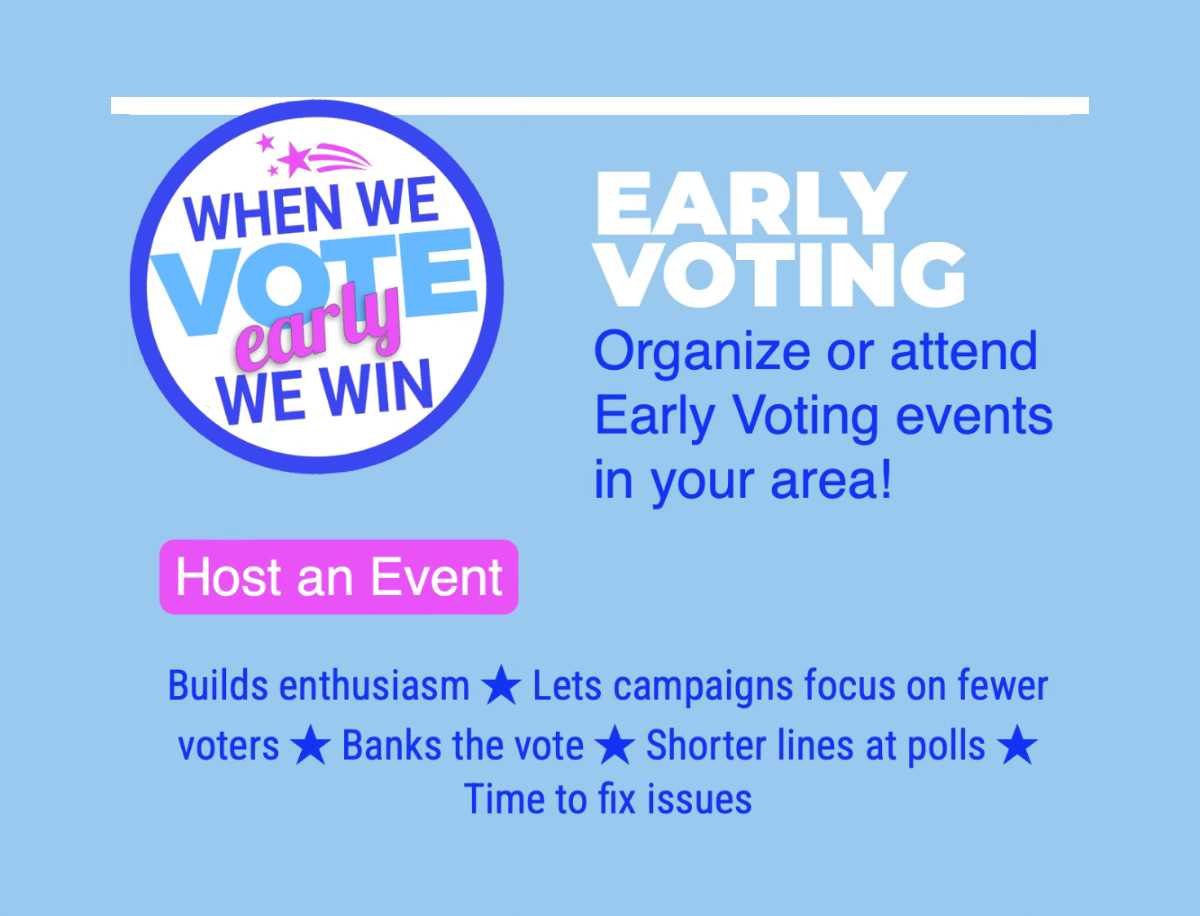 WHEN WE VOTE early WE WIN

EARLY VOTING

Organize or attend Early Voting events in your area!

Host an Event

Builds enthusiasm ★ Lets campaigns focus on fewer voters ★ Banks the vote ★ Shorter lines at polls ★ Time to fix issues